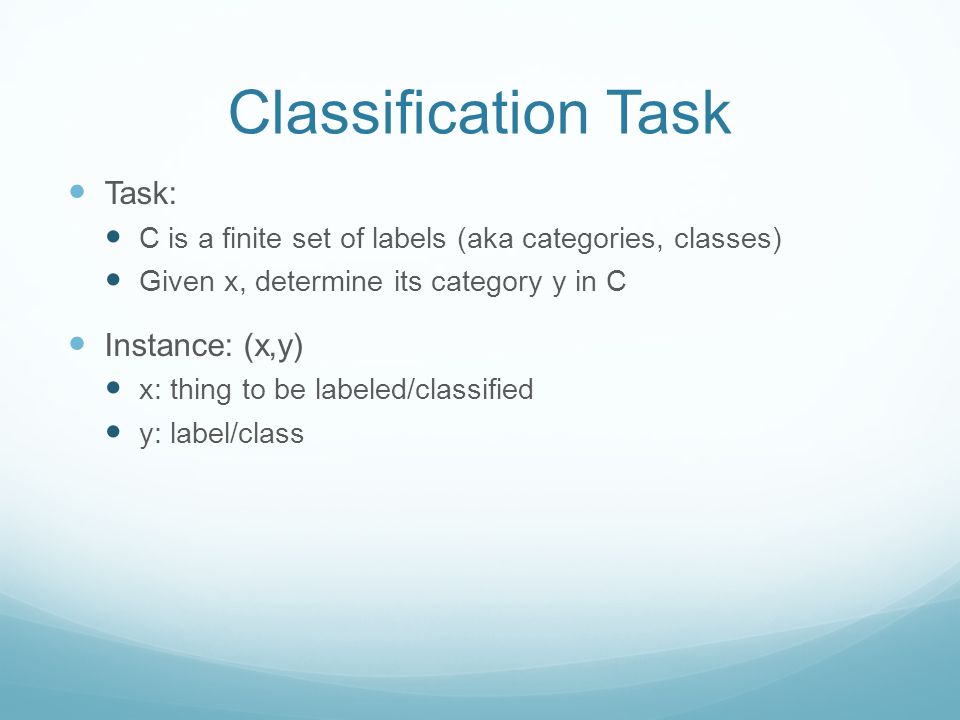 Classification Task

- Task:
  - C is a finite set of labels (aka categories, classes)
  - Given x, determine its category y in C
- Instance: (x,y)
  - x: thing to be labeled/classified
  - y: label/class